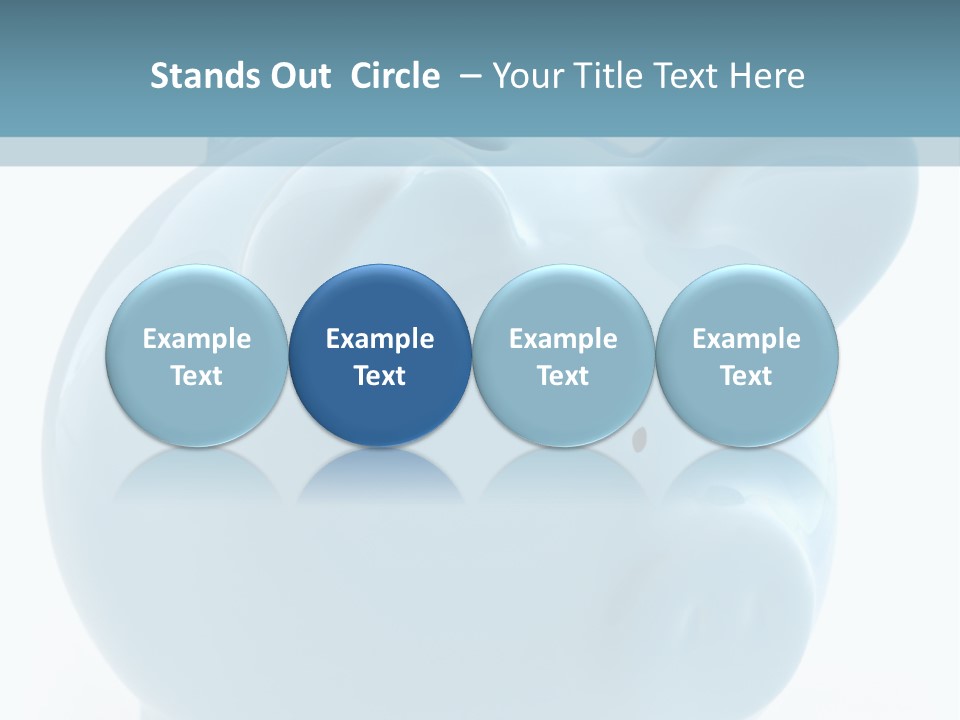 Stands Out Circle – Your Title Text Here

Example Text

Example Text

Example Text

Example Text